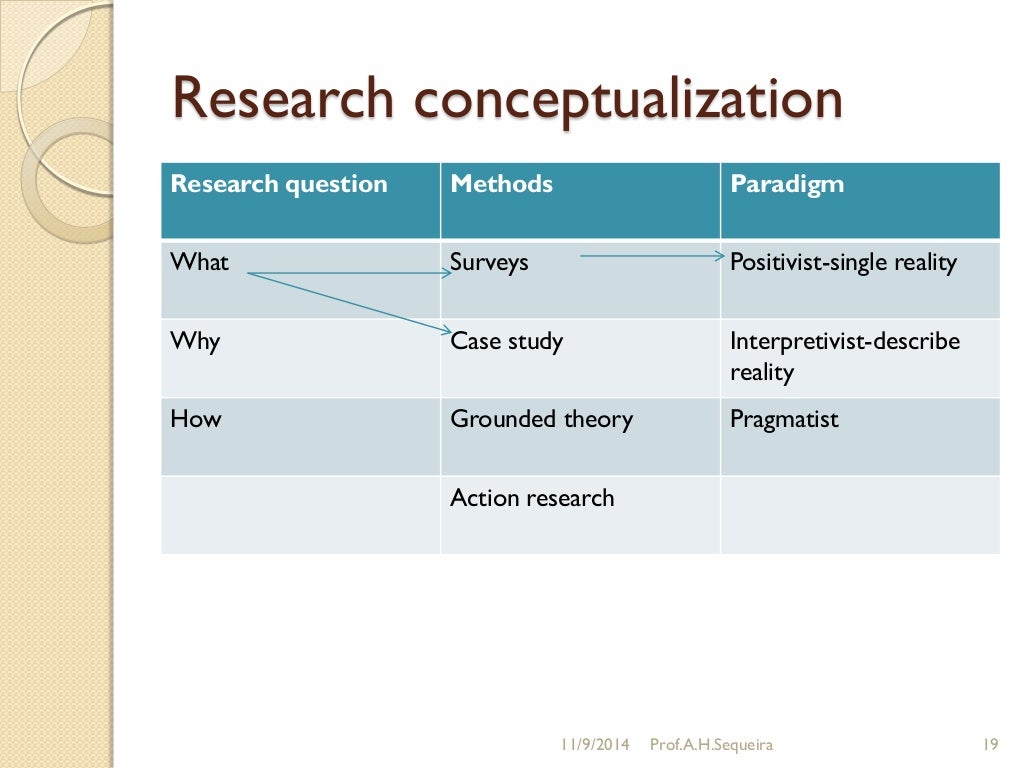 Research conceptualization

| Research question | Methods | Paradigm |
|---|---|---|
| What | Surveys | Positivist-single reality |
| Why | Case study | Interpretivist-describe reality |
| How | Grounded theory | Pragmatist |
| | Action research | |

11/9/2014 Prof.A.H.Sequeira 19